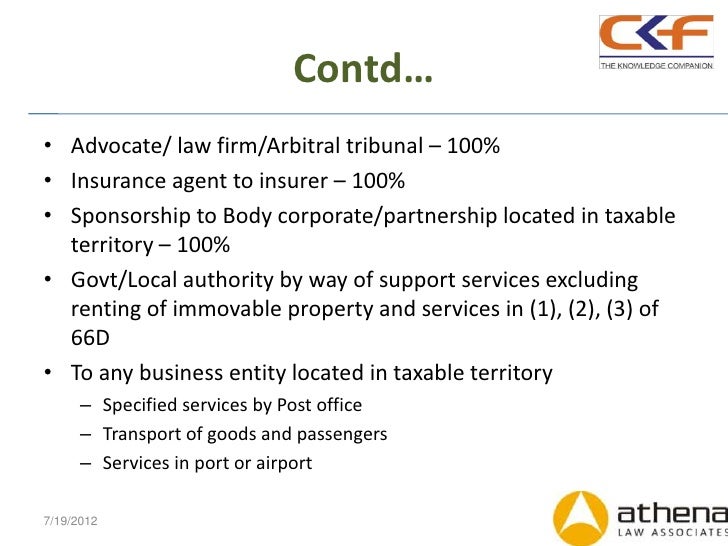 CKF
THE KNOWLEDGE COMPANION

Contd…

• Advocate/ law firm/Arbitral tribunal – 100%
• Insurance agent to insurer – 100%
• Sponsorship to Body corporate/partnership located in taxable territory – 100%
• Govt/Local authority by way of support services excluding renting of immovable property and services in (1), (2), (3) of 66D
• To any business entity located in taxable territory
  – Specified services by Post office
  – Transport of goods and passengers
  – Services in port or airport

7/19/2012

athena
LAW ASSOCIATES